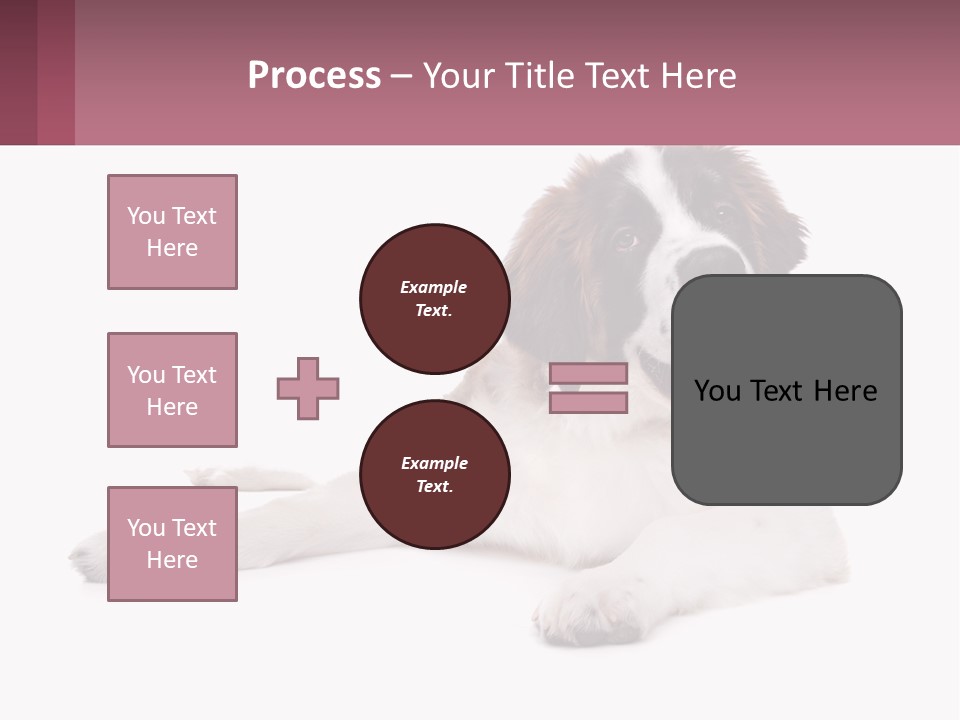 Process – Your Title Text Here

You Text Here

You Text Here

You Text Here

Example Text.

Example Text.

You Text Here